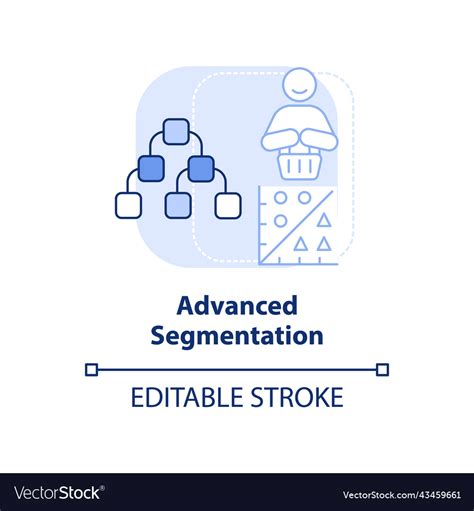 Advanced Segmentation

EDITABLE STROKE

VectorStock®

VectorStock.com/43459661